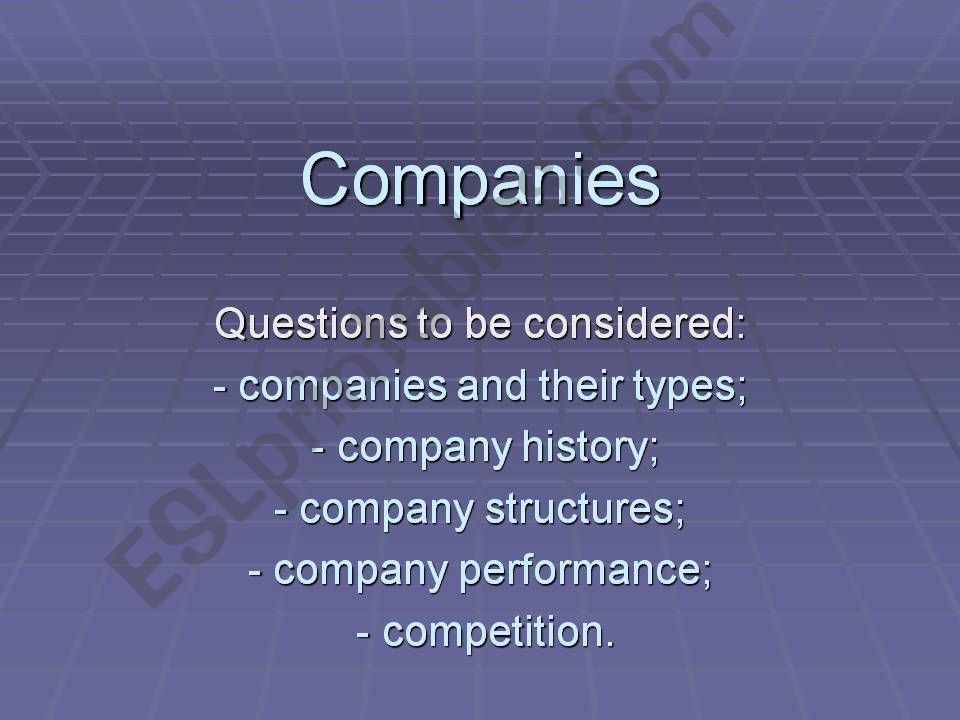 Companies

Questions to be considered:
- companies and their types;
- company history;
- company structures;
- company performance;
- competition.

ESLprintables.com